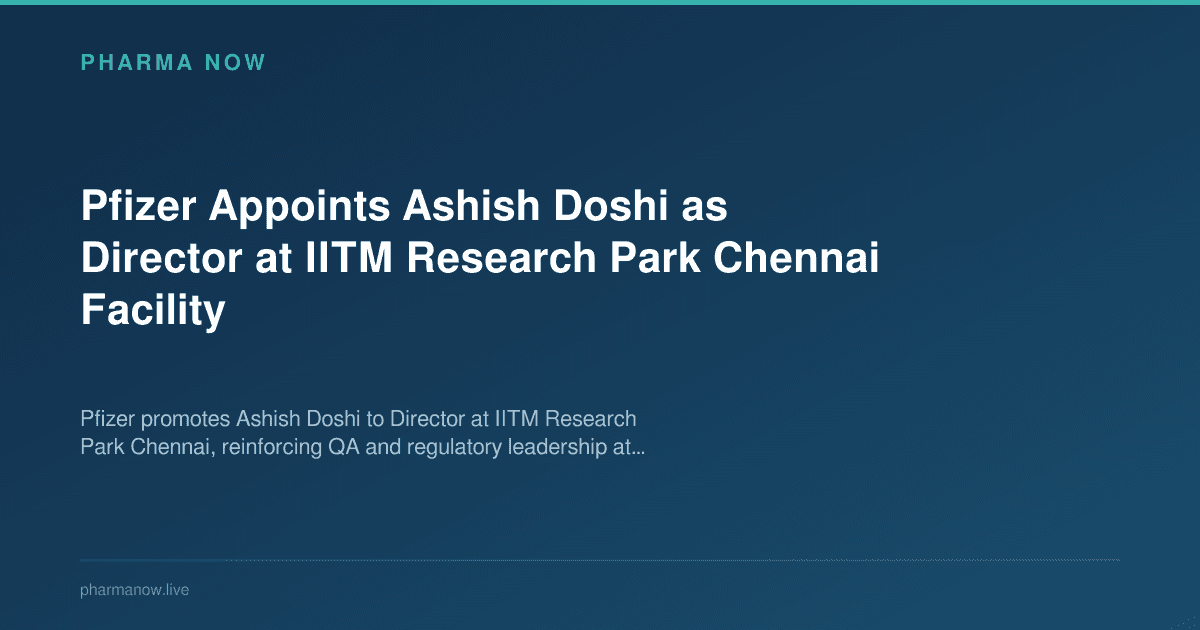 PHARMA NOW

Pfizer Appoints Ashish Doshi as Director at IITM Research Park Chennai Facility

Pfizer promotes Ashish Doshi to Director at IITM Research Park Chennai, reinforcing QA and regulatory leadership at...

pharmanow.live